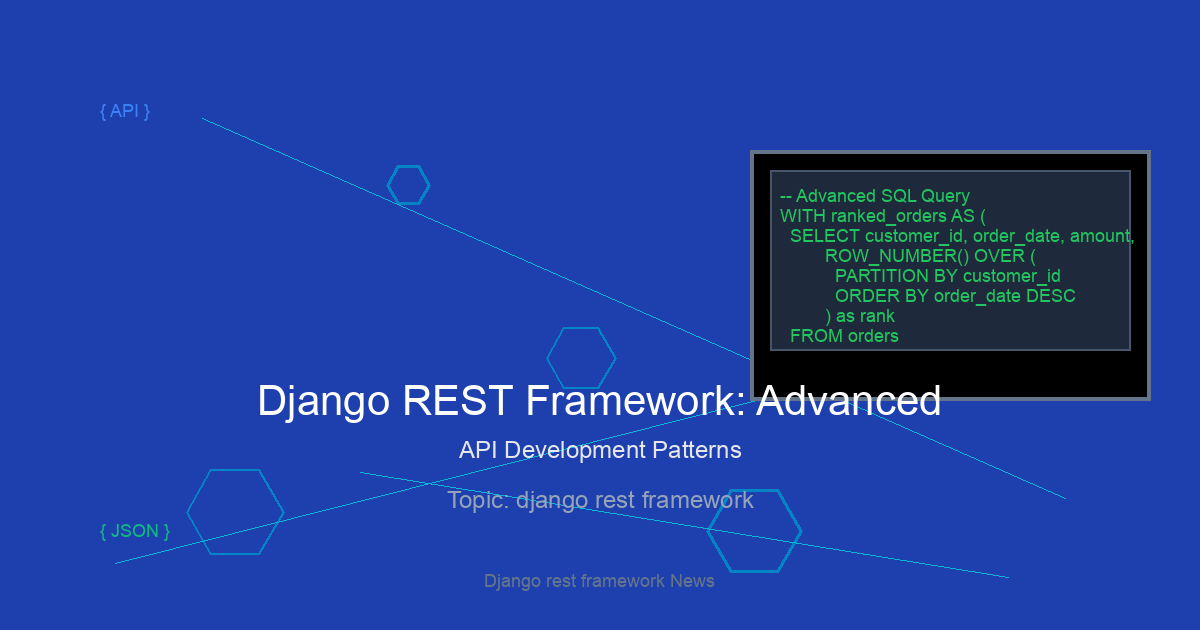 { API }

-- Advanced SQL Query
WITH ranked_orders AS (
SELECT customer_id, order_date, amount,
ROW_NUMBER() OVER (
PARTITION BY customer_id
ORDER BY order_date DESC
) as rank
FROM orders

Django REST Framework: Advanced

API Development Patterns

Topic: django rest framework

{ JSON }

Django rest framework News